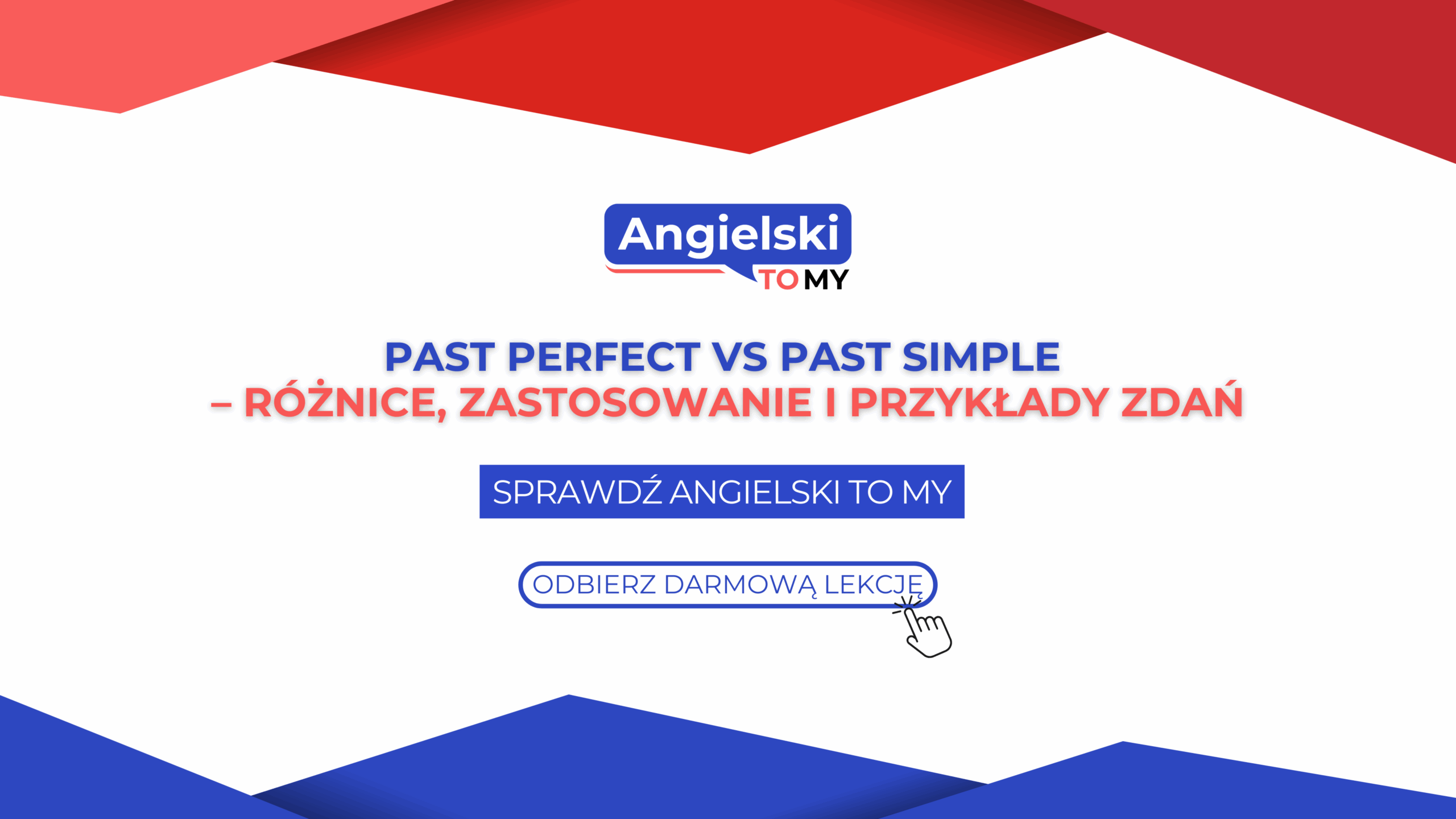 Angielski
TO MY

PAST PERFECT VS PAST SIMPLE
– RÓŻNICE, ZASTOSOWANIE I PRZYKŁADY ZDAŃ

SPRAWDŹ ANGIELSKI TO MY

ODBIERZ DARMOWĄ LEKCJĘ